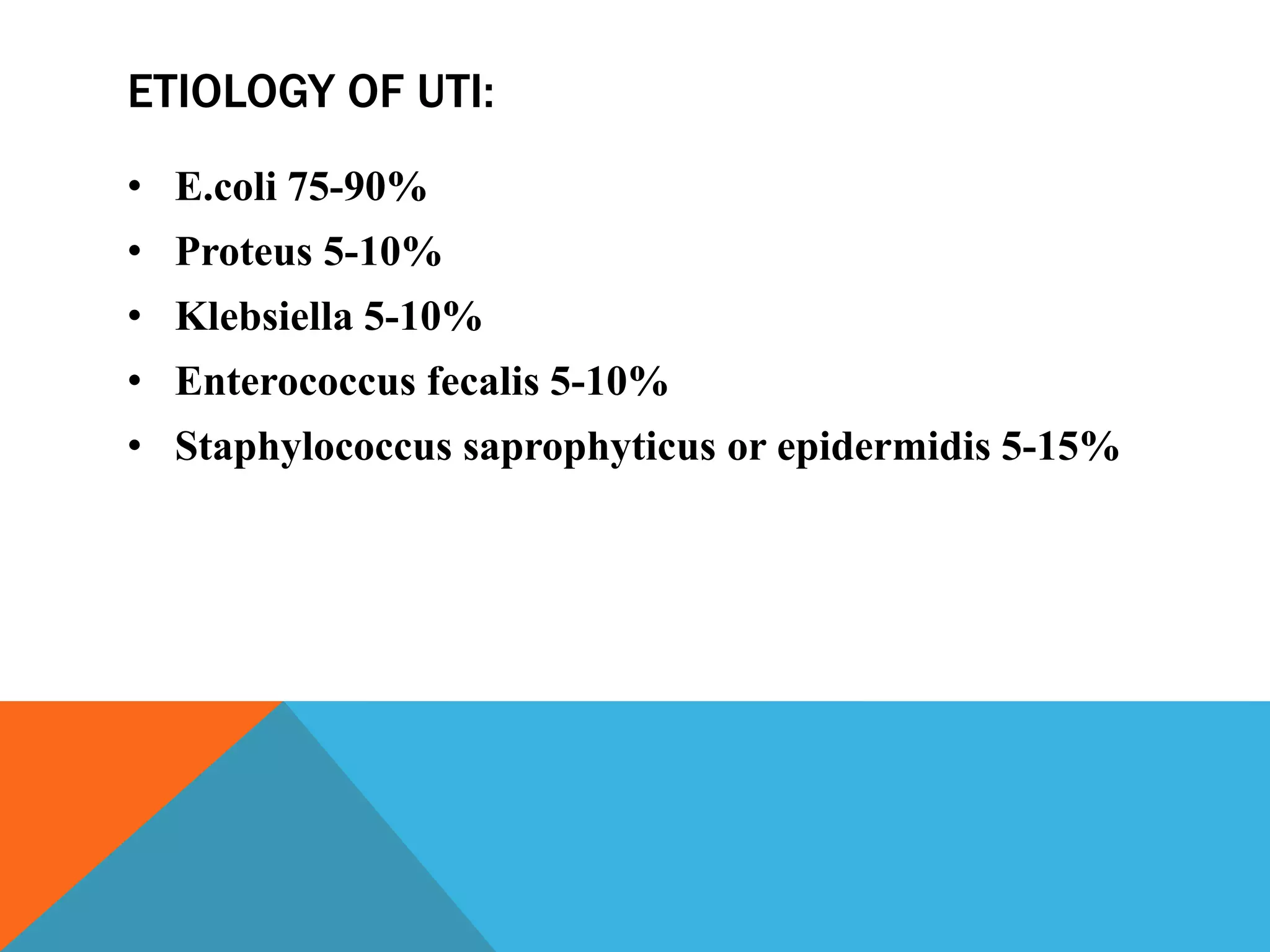 ETIOLOGY OF UTI:

• E.coli 75-90%
• Proteus 5-10%
• Klebsiella 5-10%
• Enterococcus fecalis 5-10%
• Staphylococcus saprophyticus or epidermidis 5-15%